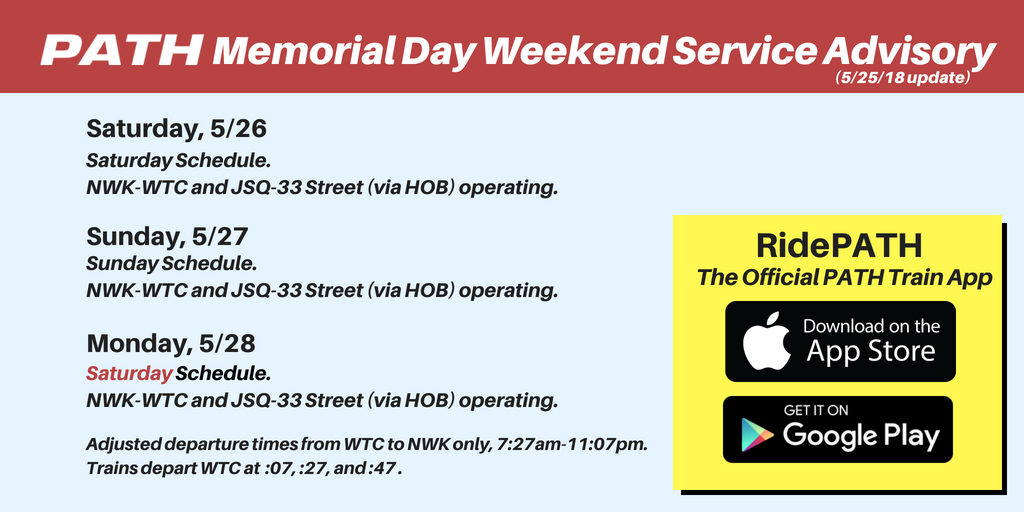 PATH Memorial Day Weekend Service Advisory
(5/25/18 update)

Saturday, 5/26
Saturday Schedule.
NWK-WTC and JSQ-33 Street (via HOB) operating.

Sunday, 5/27
Sunday Schedule.
NWK-WTC and JSQ-33 Street (via HOB) operating.

Monday, 5/28
Saturday Schedule.
NWK-WTC and JSQ-33 Street (via HOB) operating.

Adjusted departure times from WTC to NWK only, 7:27am-11:07pm.
Trains depart WTC at :07, :27, and :47 .

RidePATH
The Official PATH Train App

Download on the
App Store

GET IT ON
Google Play